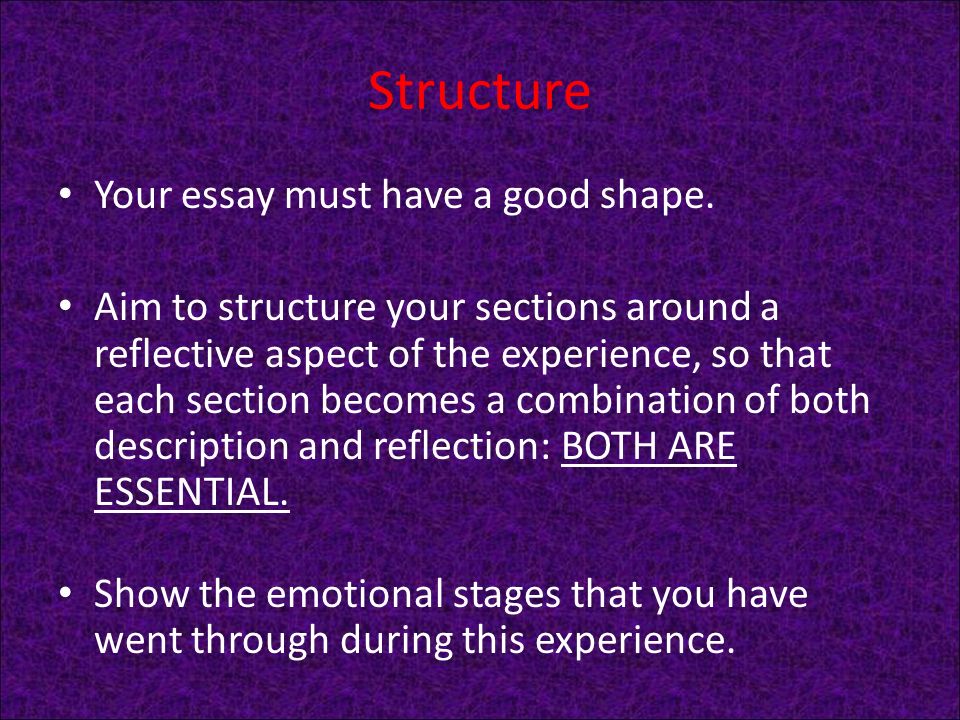 Structure

• Your essay must have a good shape.

• Aim to structure your sections around a reflective aspect of the experience, so that each section becomes a combination of both description and reflection: BOTH ARE ESSENTIAL.

• Show the emotional stages that you have went through during this experience.